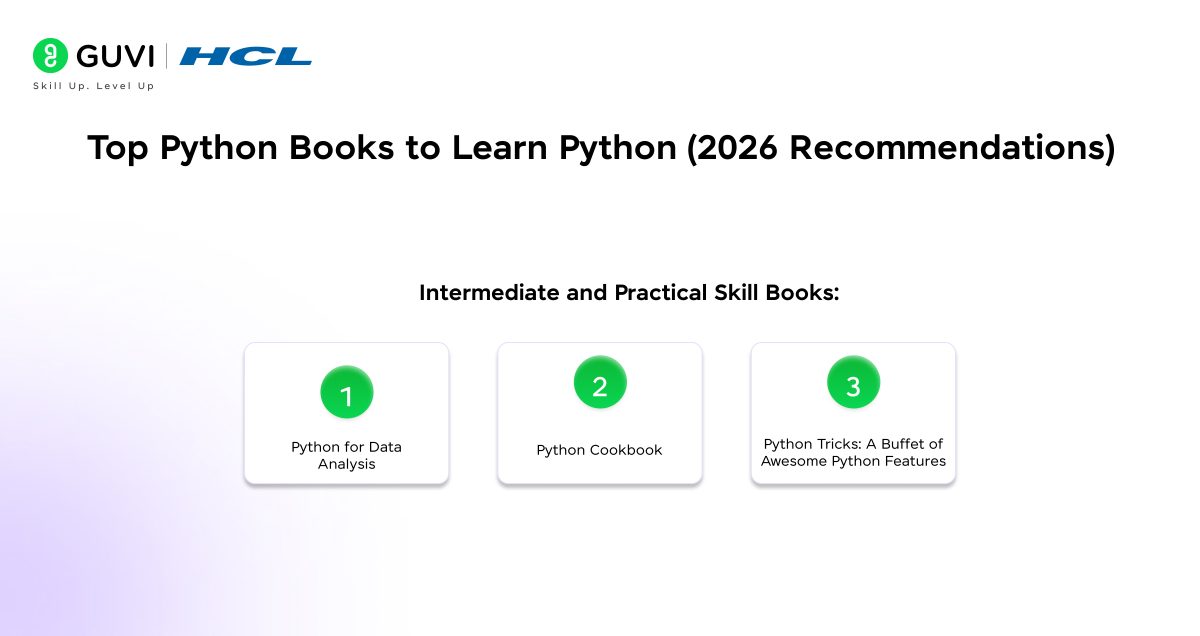 GUVI | HCL
Skill Up. Level Up

Top Python Books to Learn Python (2026 Recommendations)

Intermediate and Practical Skill Books:

1
Python for Data Analysis

2
Python Cookbook

3
Python Tricks: A Buffet of Awesome Python Features